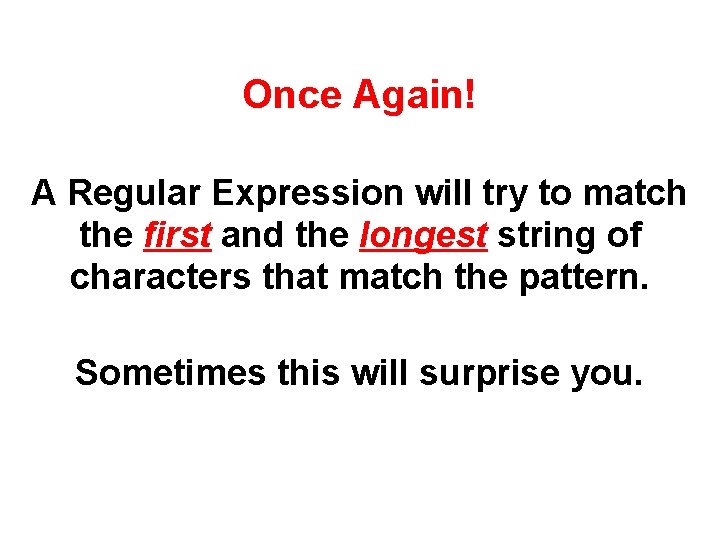 Once Again!

A Regular Expression will try to match the first and the longest string of characters that match the pattern.

Sometimes this will surprise you.